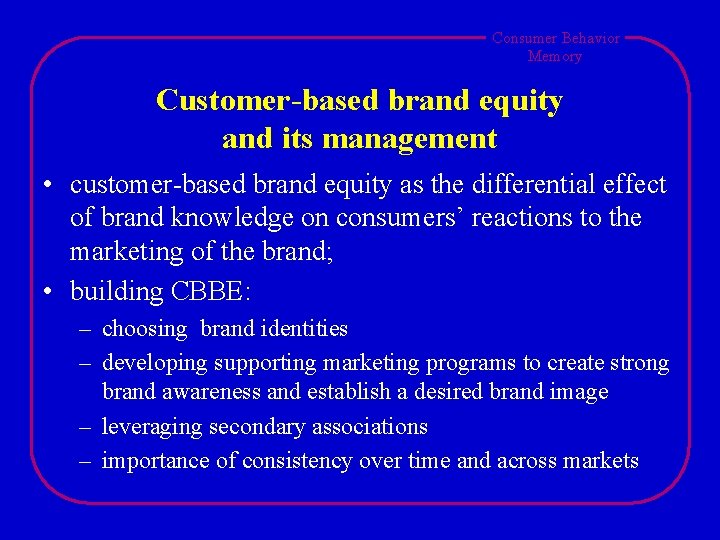 Consumer Behavior
Memory

Customer-based brand equity and its management

• customer-based brand equity as the differential effect of brand knowledge on consumers' reactions to the marketing of the brand;

• building CBBE:

– choosing brand identities

– developing supporting marketing programs to create strong brand awareness and establish a desired brand image

– leveraging secondary associations

– importance of consistency over time and across markets